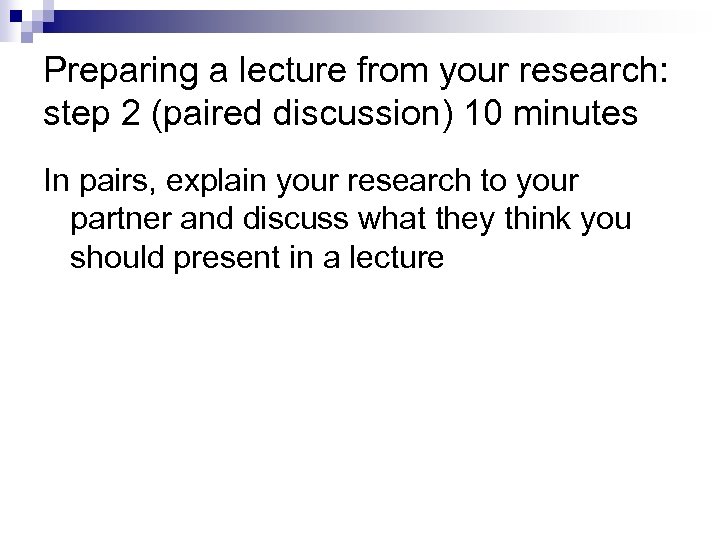 Preparing a lecture from your research: step 2 (paired discussion) 10 minutes

In pairs, explain your research to your partner and discuss what they think you should present in a lecture